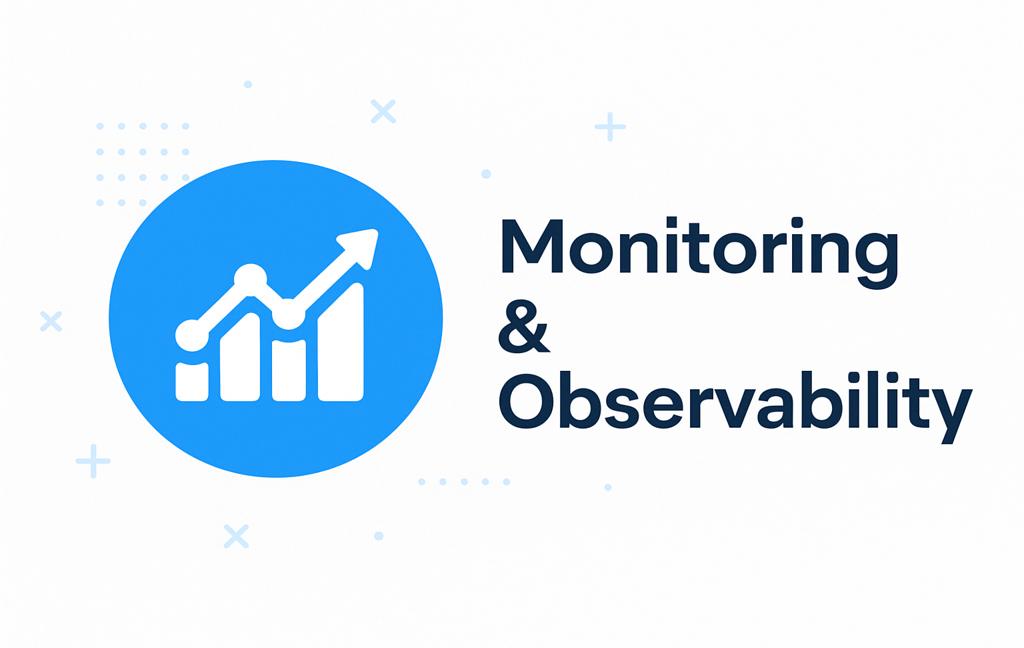 Monitoring
&
Observability